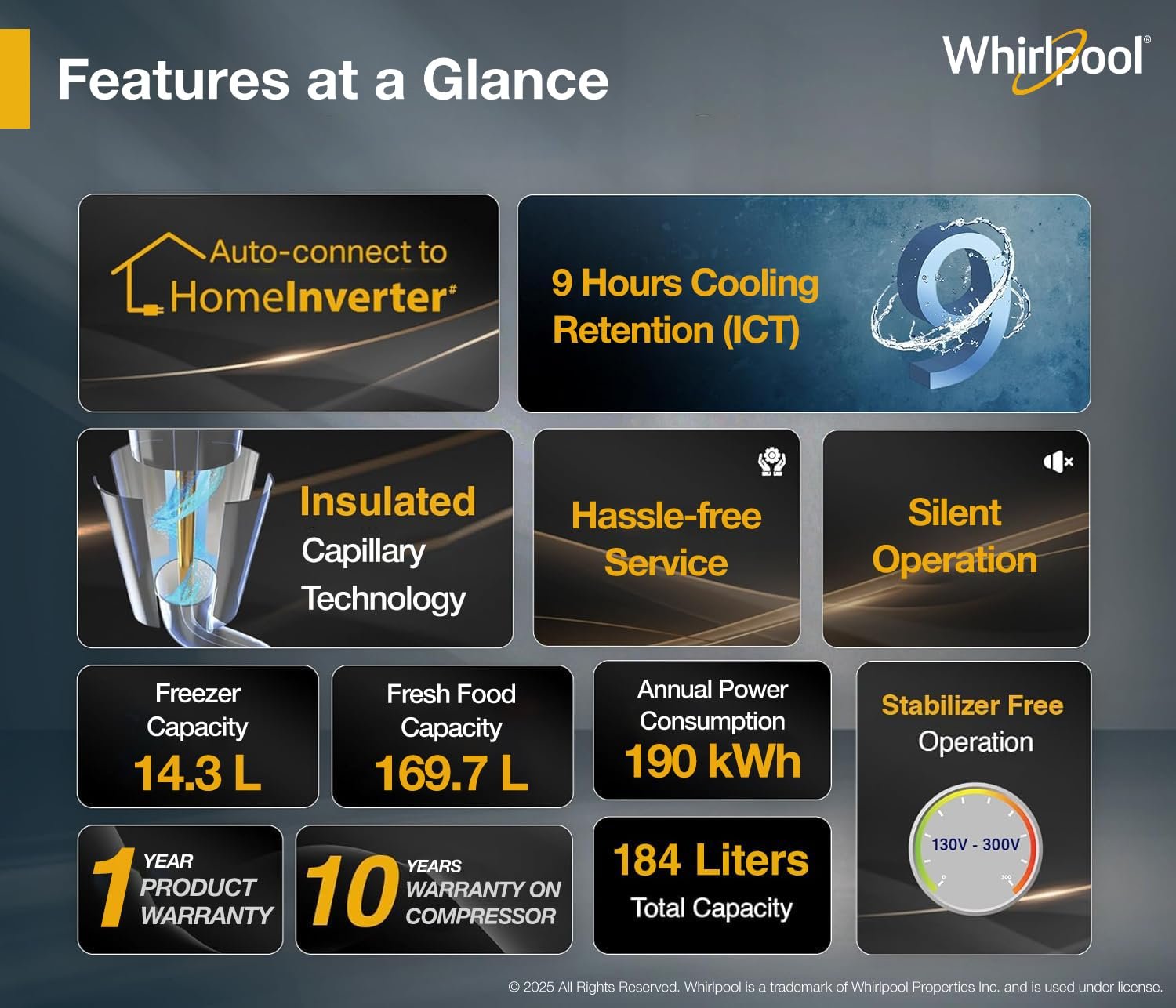 Features at a Glance

Whirlpool®

Auto-connect to HomeInverter#

9 Hours Cooling Retention (ICT)

9

Insulated Capillary Technology

Hassle-free Service

Silent Operation

Freezer Capacity 14.3 L

Fresh Food Capacity 169.7 L

Annual Power Consumption 190 kWh

Stabilizer Free Operation

130V - 300V

0

300

1 YEAR PRODUCT WARRANTY

10 YEARS WARRANTY ON COMPRESSOR

184 Liters Total Capacity

© 2025 All Rights Reserved. Whirlpool is a trademark of Whirlpool Properties Inc. and is used under license.